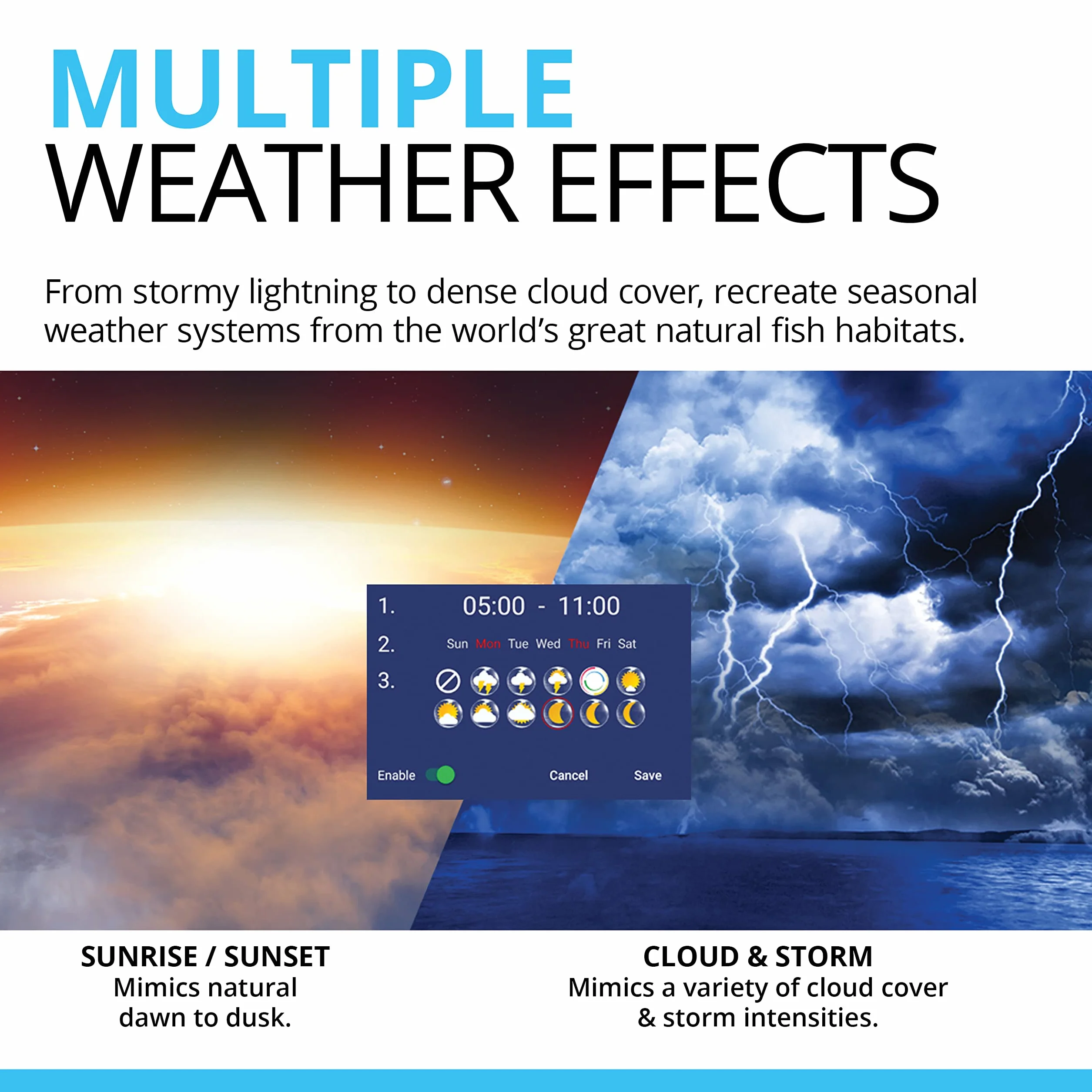 MULTIPLE
WEATHER EFFECTS

From stormy lightning to dense cloud cover, recreate seasonal weather systems from the world's great natural fish habitats.

1. 05:00 - 11:00
2. Sun Mon Tue Wed Thu Fri Sat
3.

Enable Cancel Save

SUNRISE / SUNSET
Mimics natural dawn to dusk.

CLOUD & STORM
Mimics a variety of cloud cover & storm intensities.